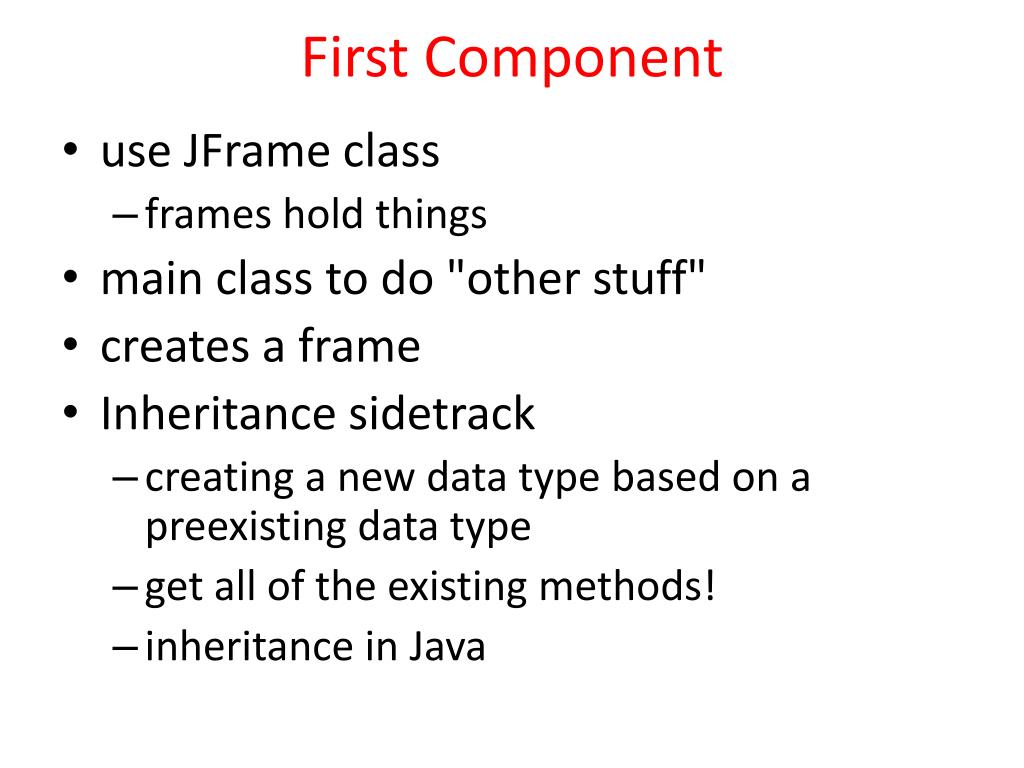 First Component

• use JFrame class
– frames hold things
• main class to do "other stuff"
• creates a frame
• Inheritance sidetrack
– creating a new data type based on a preexisting data type
– get all of the existing methods!
– inheritance in Java